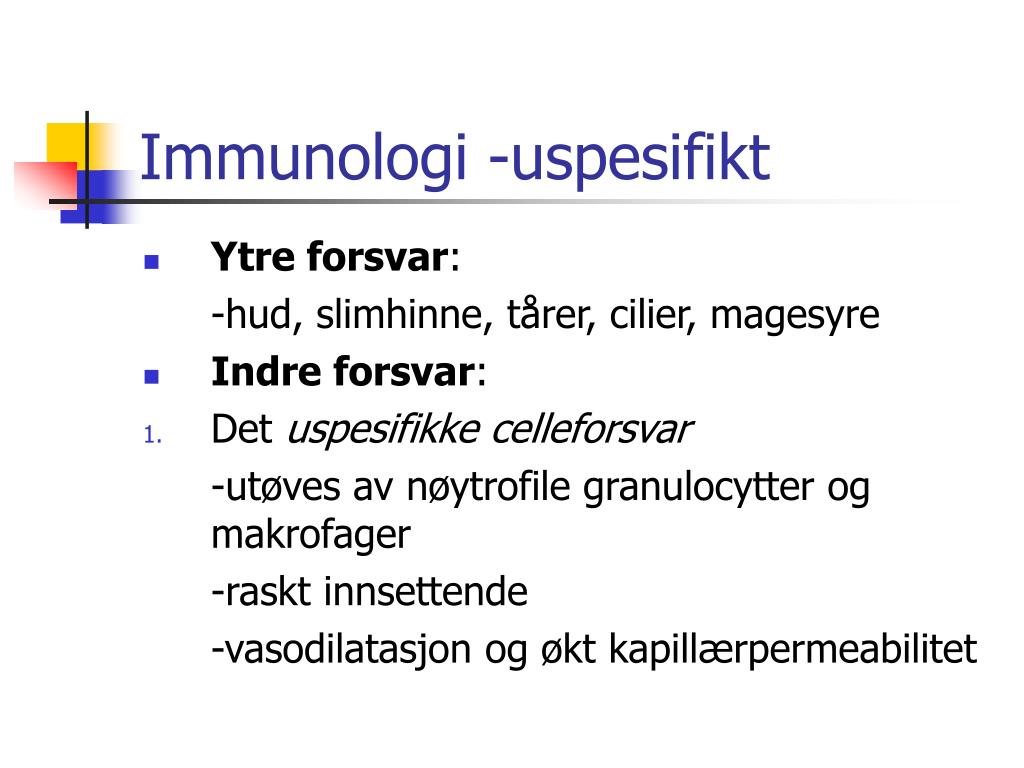 Immunologi -uspesifikt

Ytre forsvar:

-hud, slimhinne, tårer, cilier, magesyre

Indre forsvar:

1. Det uspesifikke celleforsvar

-utøves av nøytrofile granulocytter og makrofager

-raskt innsettende

-vasodilatasjon og økt kapillærpermeabilitet